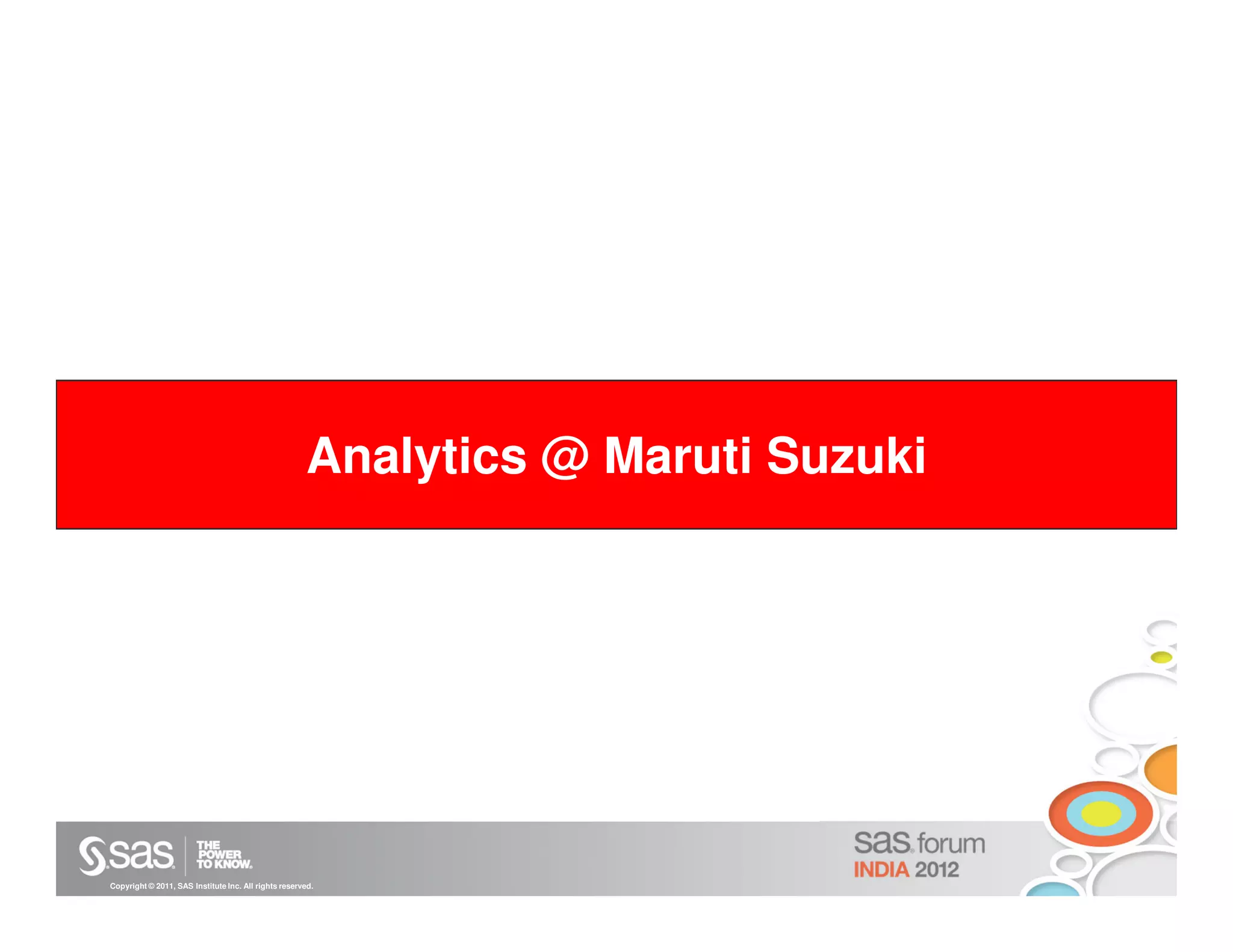 Analytics @ Maruti Suzuki

sas THE POWER TO KNOW.

Copyright © 2011, SAS Institute Inc. All rights reserved.

sas forum INDIA 2012